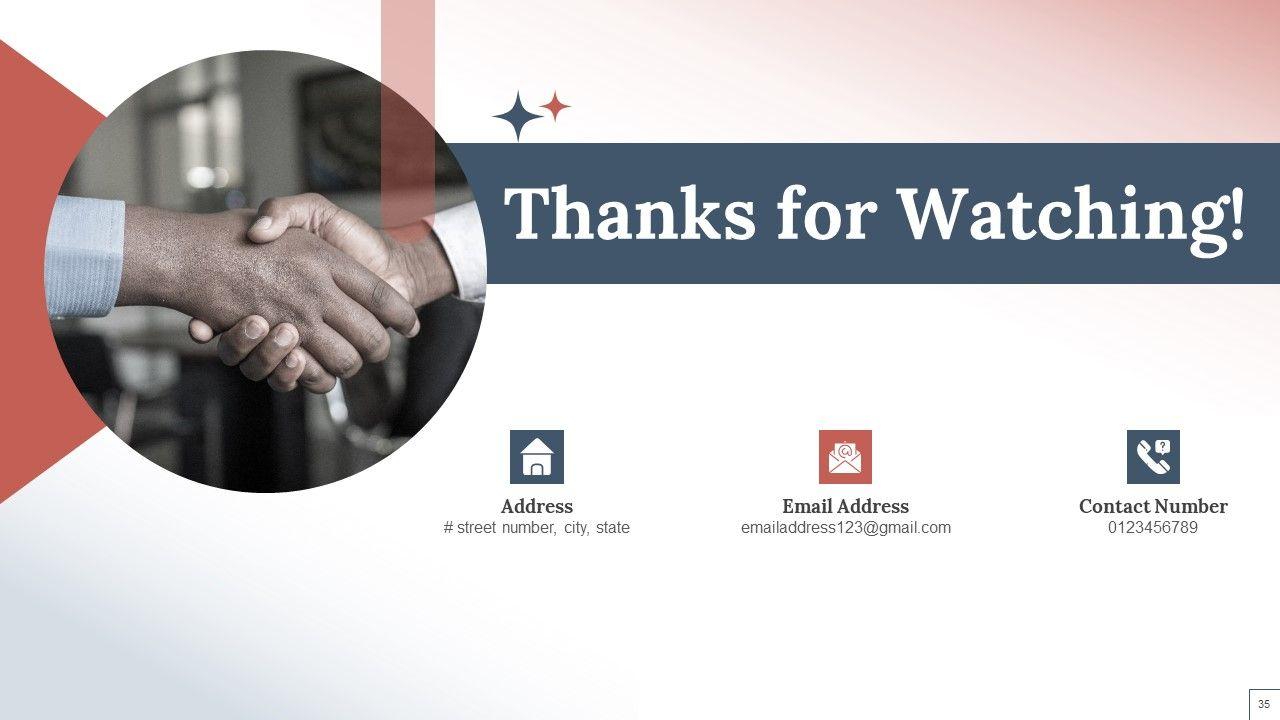 Thanks for Watching!

Address
# street number, city, state

Email Address
emailaddress123@gmail.com

Contact Number
0123456789

35